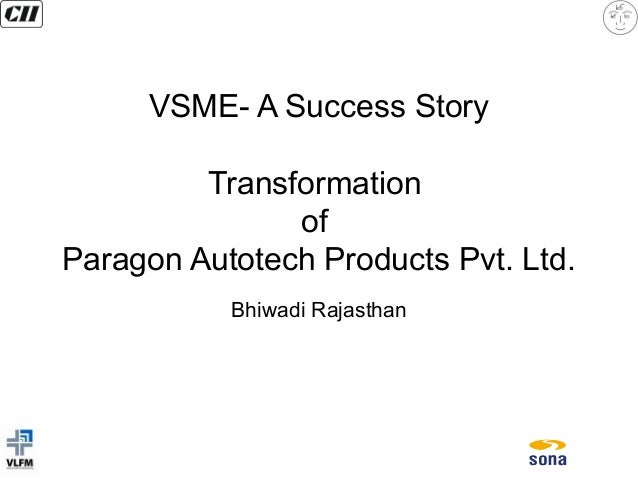 CII

VSME- A Success Story

Transformation
of
Paragon Autotech Products Pvt. Ltd.

Bhiwadi Rajasthan

VLFM

sona